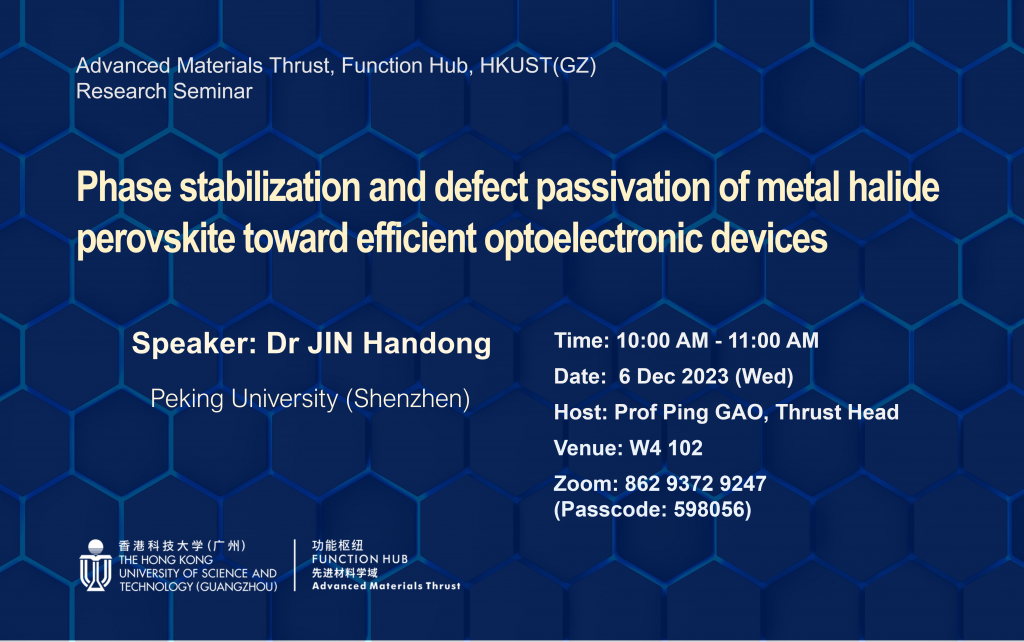 Advanced Materials Thrust, Function Hub, HKUST(GZ)
Research Seminar

Phase stabilization and defect passivation of metal halide perovskite toward efficient optoelectronic devices

Speaker: Dr JIN Handong

Peking University (Shenzhen)

Time: 10:00 AM - 11:00 AM
Date: 6 Dec 2023 (Wed)
Host: Prof Ping GAO, Thrust Head
Venue: W4 102
Zoom: 862 9372 9247
(Passcode: 598056)

香港科技大学（广州）
THE HONG KONG UNIVERSITY OF SCIENCE AND TECHNOLOGY (GUANGZHOU)

功能枢纽
FUNCTION HUB
先进材料学域
Advanced Materials Thrust